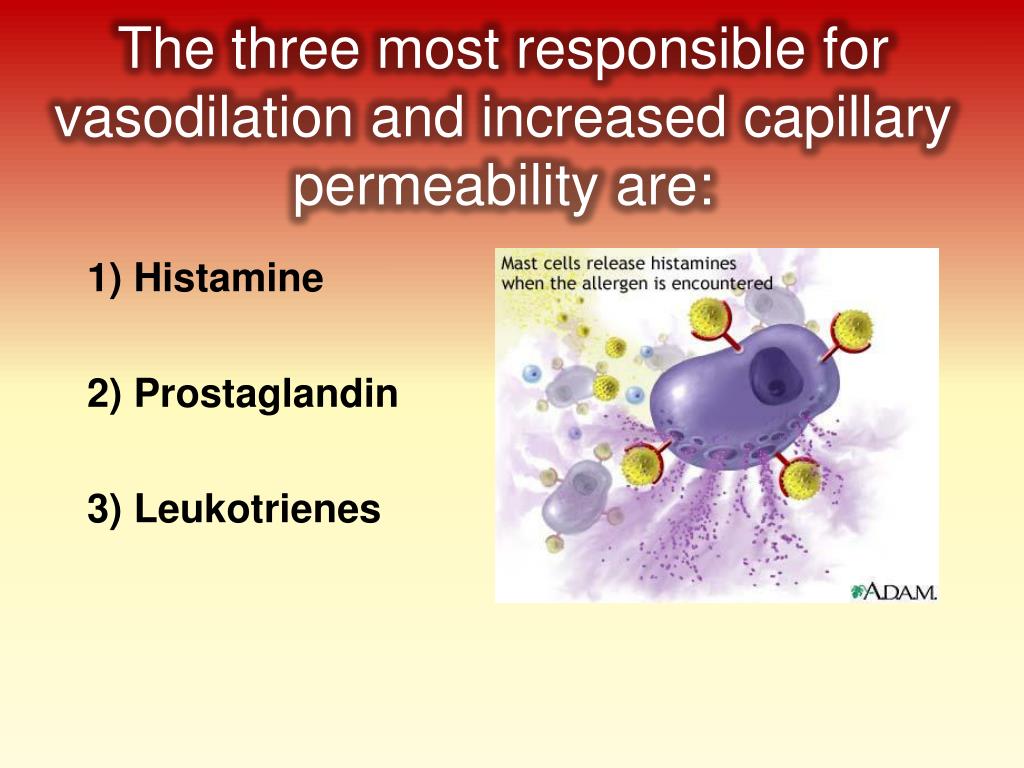 The three most responsible for vasodilation and increased capillary permeability are:

1) Histamine

2) Prostaglandin

3) Leukotrienes

Mast cells release histamines when the allergen is encountered

A.D.A.M.